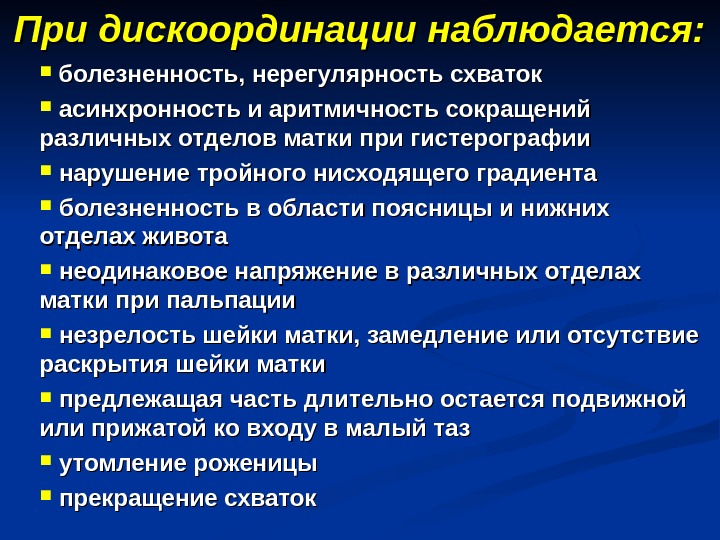 При дискоординации наблюдается:

▪ болезненность, нерегулярность схваток

▪ асинхронность и аритмичность сокращений различных отделов матки при гистерографии

▪ нарушение тройного нисходящего градиента

▪ болезненность в области поясницы и нижних отделах живота

▪ неодинаковое напряжение в различных отделах матки при пальпации

▪ незрелость шейки матки, замедление или отсутствие раскрытия шейки матки

▪ предлежащая часть длительно остается подвижной или прижатой ко входу в малый таз

▪ утомление роженицы

▪ прекращение схваток